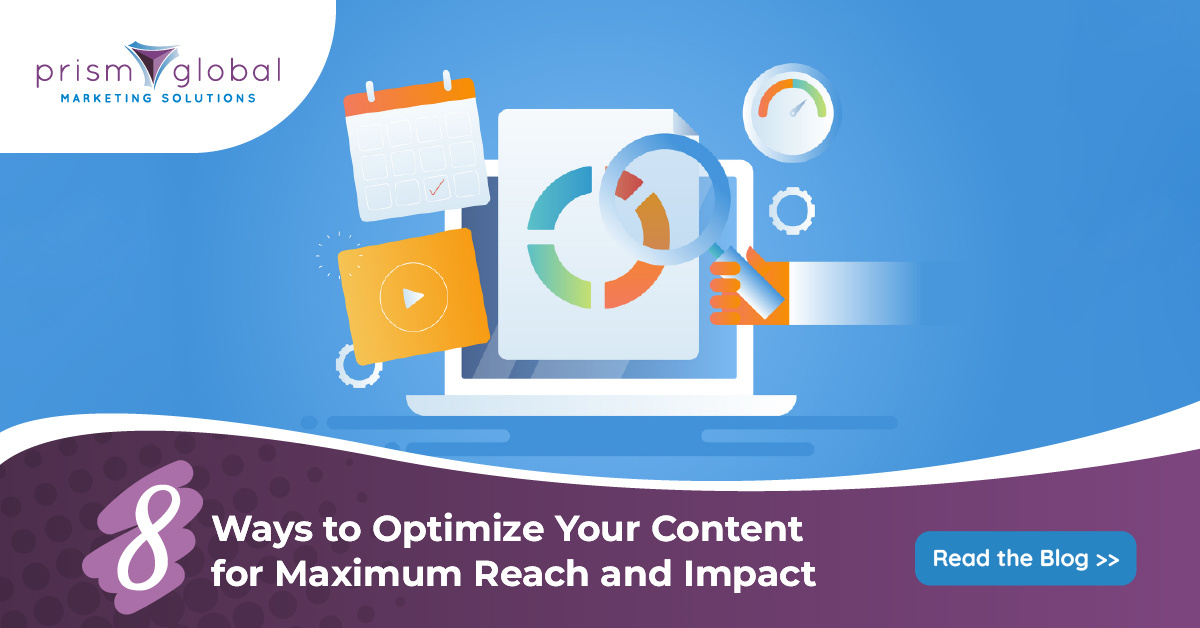 prism global
MARKETING SOLUTIONS

8 Ways to Optimize Your Content for Maximum Reach and Impact

Read the Blog >>